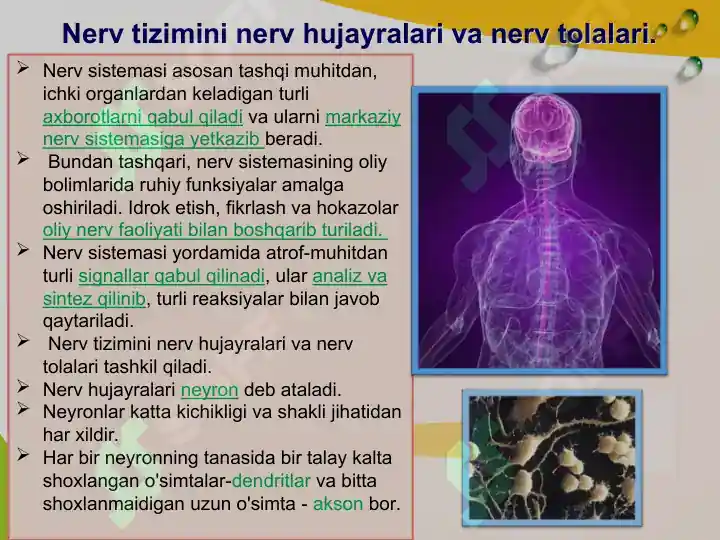 Nerv tizimini nerv hujayralari va nerv tolalari.

➢ Nerv sistemasi asosan tashqi muhitdan, ichki organlardan keladigan turli axborotlarni qabul qiladi va ularni markaziy nerv sistemasiga yetkazib beradi.

➢ Bundan tashqari, nerv sistemasining oliy bolimlarida ruhiy funksiyalar amalga oshiriladi. Idrok etish, fikrlash va hokazolar oliy nerv faoliyati bilan boshqarib turiladi.

➢ Nerv sistemasi yordamida atrof-muhitdan turli signallar qabul qilinadi, ular analiz va sintez qilinib, turli reaksiyalar bilan javob qaytariladi.

➢ Nerv tizimini nerv hujayralari va nerv tolalari tashkil qiladi.

➢ Nerv hujayralari neyron deb ataladi.

➢ Neyronlar katta kichikligi va shakli jihatidan har xildir.

➢ Har bir neyronning tanasida bir talay kalta shoxlangan o'simtalar-dendritlar va bitta shoxlanmaidigan uzun o'simta - akson bor.